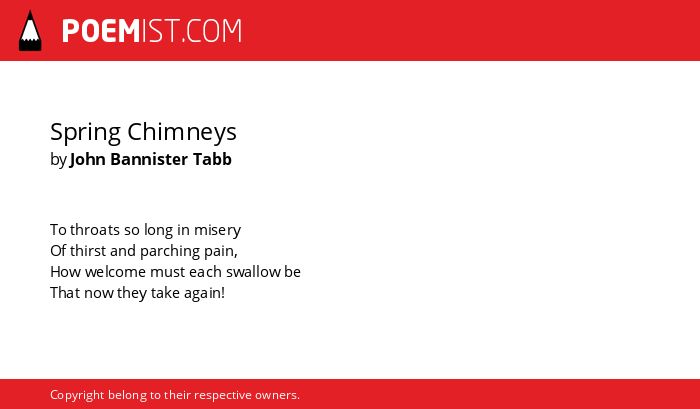 POEMIST.COM

Spring Chimneys
by John Bannister Tabb

To throats so long in misery
Of thirst and parching pain,
How welcome must each swallow be
That now they take again!

Copyright belong to their respective owners.